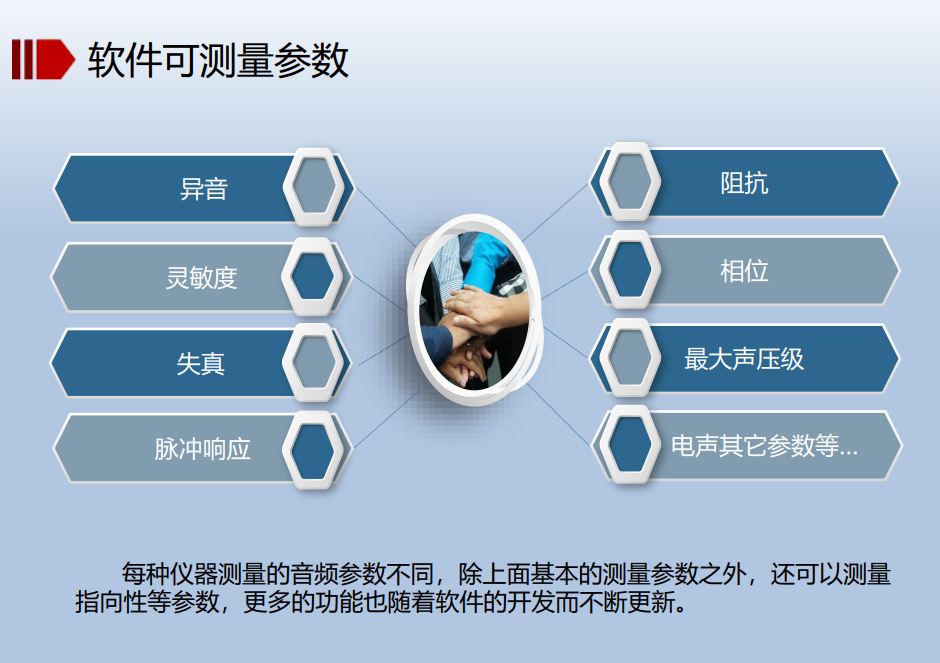 软件可测量参数

异音

灵敏度

失真

脉冲响应

阻抗

相位

最大声压级

电声其它参数等…

每种仪器测量的音频参数不同，除上面基本的测量参数之外，还可以测量指向性等参数，更多的功能也随着软件的开发而不断更新。